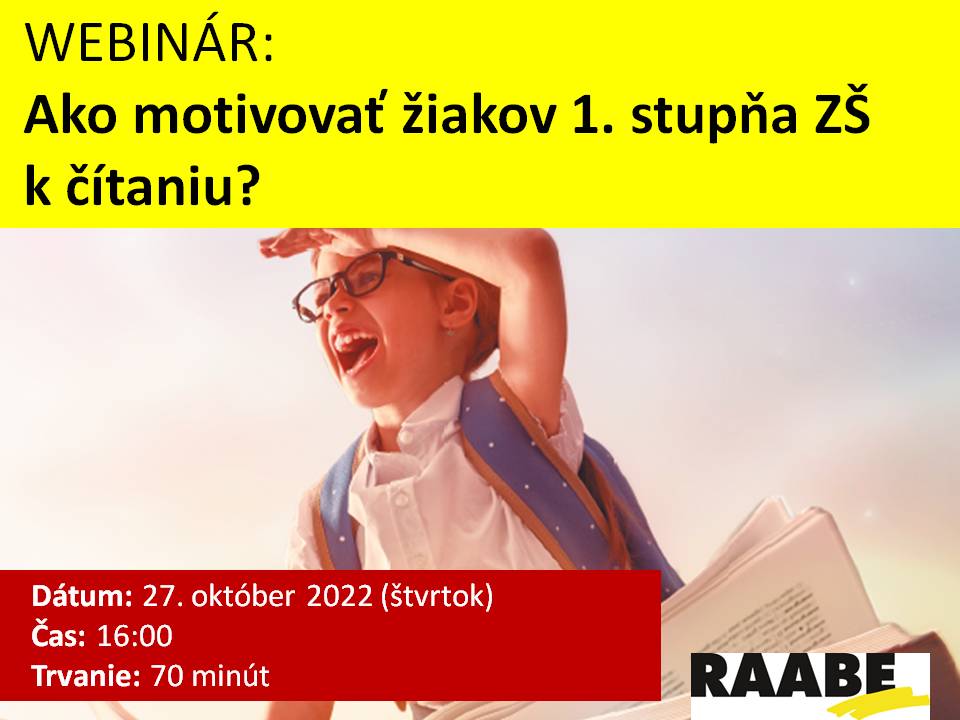 WEBINÁR:
Ako motivovať žiakov 1. stupňa ZŠ k čítaniu?

Dátum: 27. október 2022 (štvrtok)
Čas: 16:00
Trvanie: 70 minút

RAABE